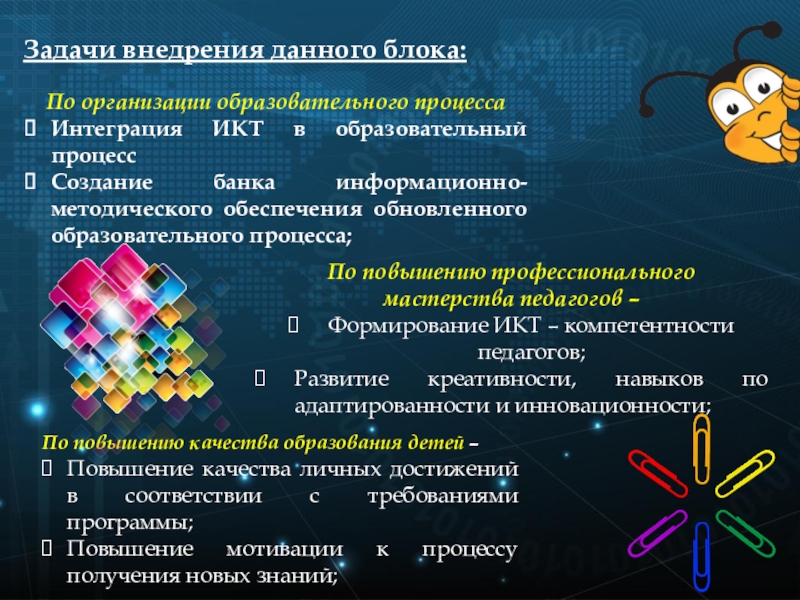 Задачи внедрения данного блока:

По организации образовательного процесса

Интеграция ИКТ в образовательный процесс

Создание банка информационно-методического обеспечения обновленного образовательного процесса;

По повышению профессионального мастерства педагогов –

Формирование ИКТ – компетентности педагогов;

Развитие креативности, навыков по адаптированности и инновационности;

По повышению качества образования детей –

Повышение качества личных достижений в соответствии с требованиями программы;

Повышение мотивации к процессу получения новых знаний;